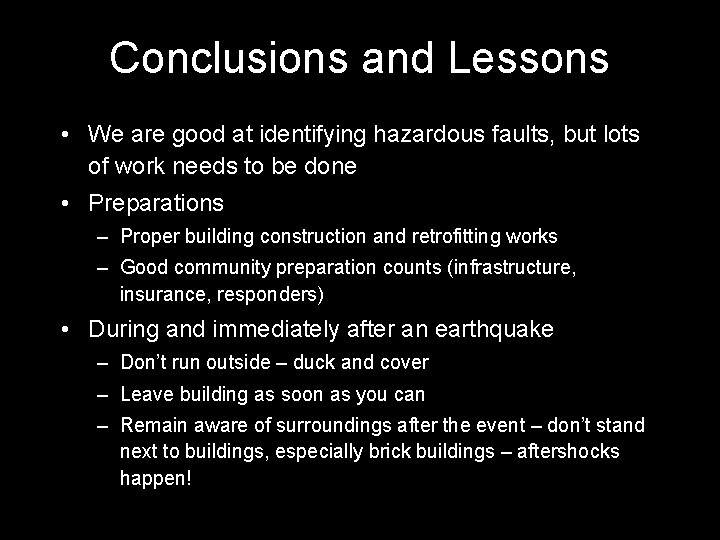 Conclusions and Lessons

• We are good at identifying hazardous faults, but lots of work needs to be done

• Preparations

– Proper building construction and retrofitting works

– Good community preparation counts (infrastructure, insurance, responders)

• During and immediately after an earthquake

– Don't run outside – duck and cover

– Leave building as soon as you can

– Remain aware of surroundings after the event – don't stand next to buildings, especially brick buildings – aftershocks happen!